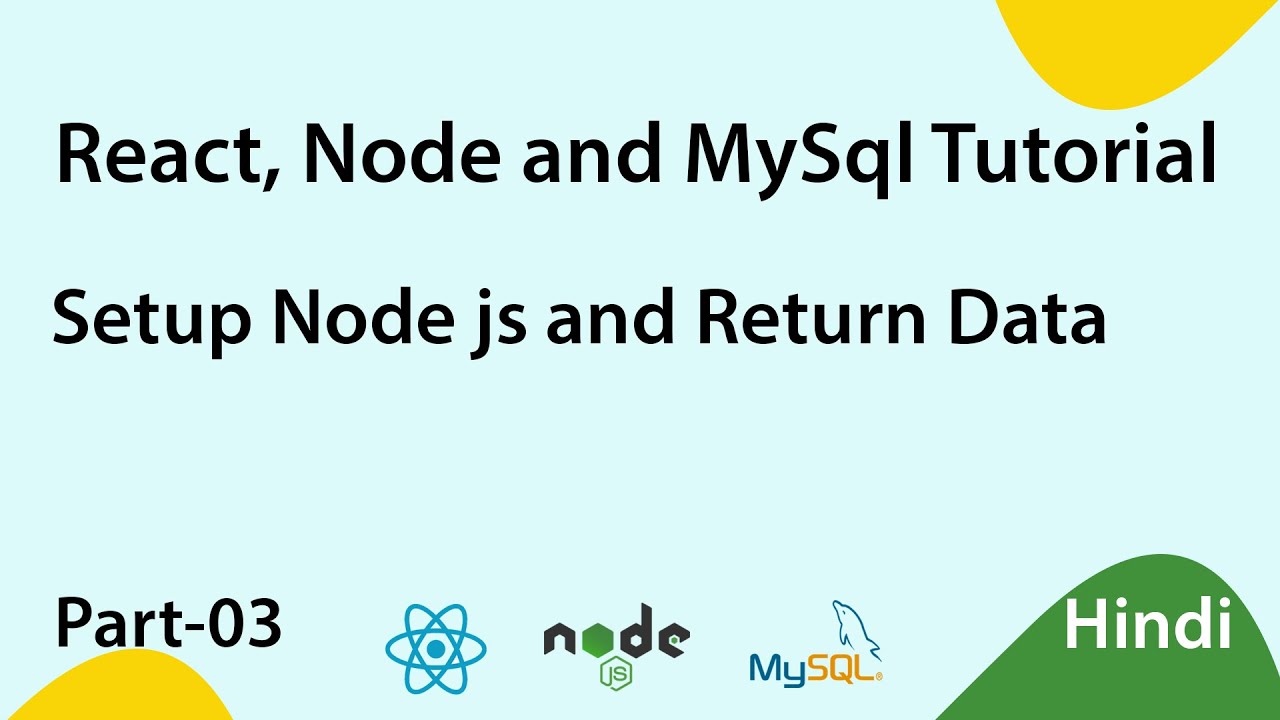 React, Node and MySql Tutorial

Setup Node js and Return Data

Part-03

node JS

MySQL

Hindi